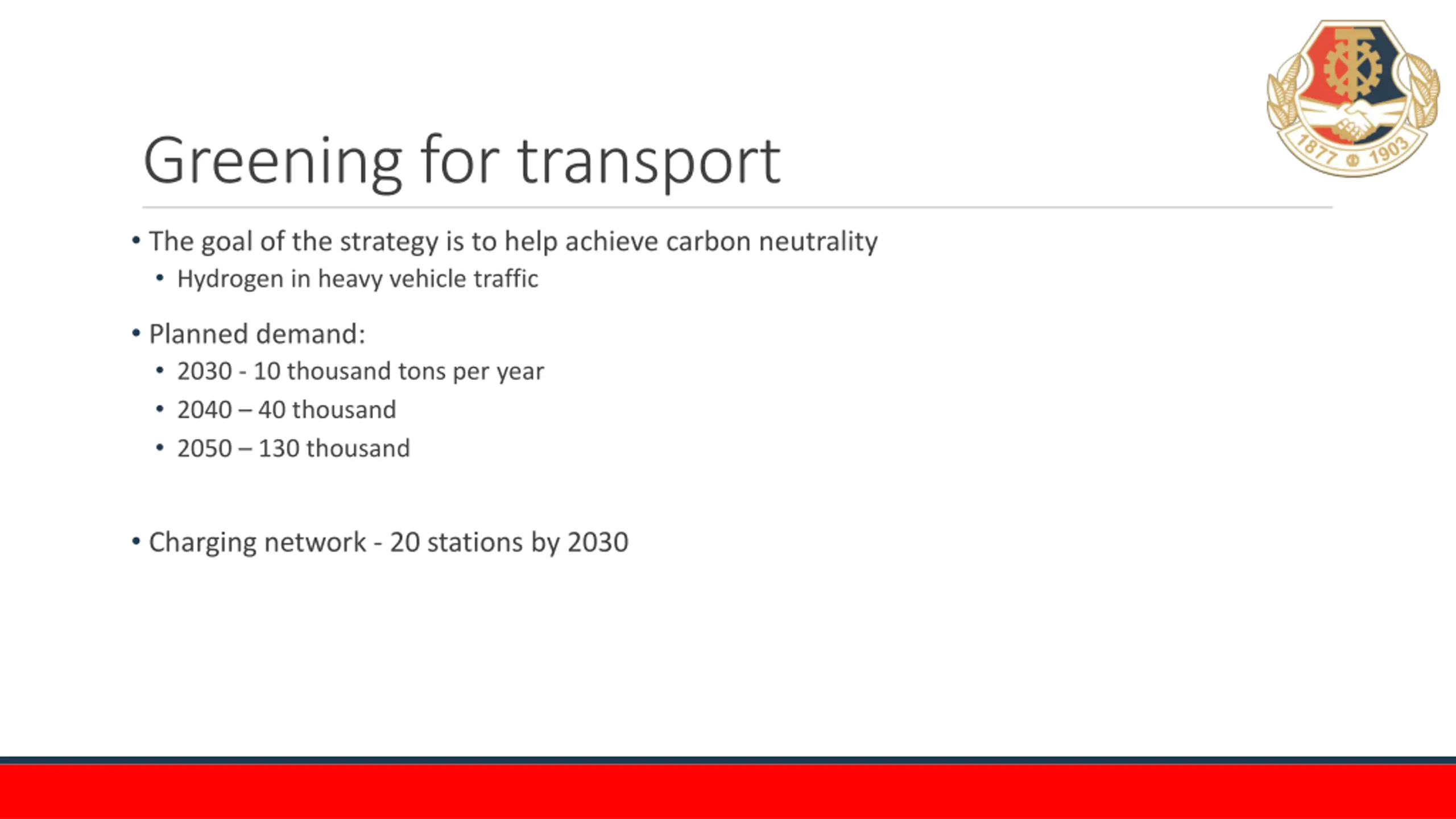 1877 Ф 1903

Greening for transport

• The goal of the strategy is to help achieve carbon neutrality
  • Hydrogen in heavy vehicle traffic

• Planned demand:
  • 2030 - 10 thousand tons per year
  • 2040 – 40 thousand
  • 2050 – 130 thousand

• Charging network - 20 stations by 2030